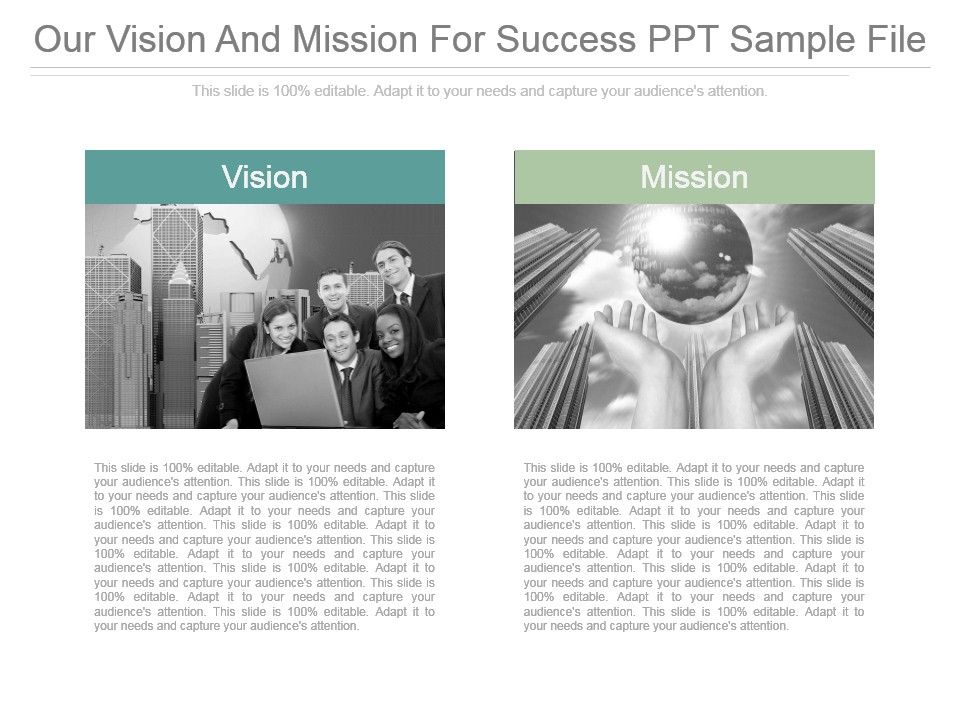 Our Vision And Mission For Success PPT Sample File

This slide is 100% editable. Adapt it to your needs and capture your audience's attention.

Vision

This slide is 100% editable. Adapt it to your needs and capture your audience's attention. This slide is 100% editable. Adapt it to your needs and capture your audience's attention. This slide is 100% editable. Adapt it to your needs and capture your audience's attention. This slide is 100% editable. Adapt it to your needs and capture your audience's attention. This slide is 100% editable. Adapt it to your needs and capture your audience's attention. This slide is 100% editable. Adapt it to your needs and capture your audience's attention. This slide is 100% editable. Adapt it to your needs and capture your audience's attention. This slide is 100% editable. Adapt it to your needs and capture your audience's attention.

Mission

This slide is 100% editable. Adapt it to your needs and capture your audience's attention. This slide is 100% editable. Adapt it to your needs and capture your audience's attention. This slide is 100% editable. Adapt it to your needs and capture your audience's attention. This slide is 100% editable. Adapt it to your needs and capture your audience's attention. This slide is 100% editable. Adapt it to your needs and capture your audience's attention. This slide is 100% editable. Adapt it to your needs and capture your audience's attention. This slide is 100% editable. Adapt it to your needs and capture your audience's attention. This slide is 100% editable. Adapt it to your needs and capture your audience's attention.